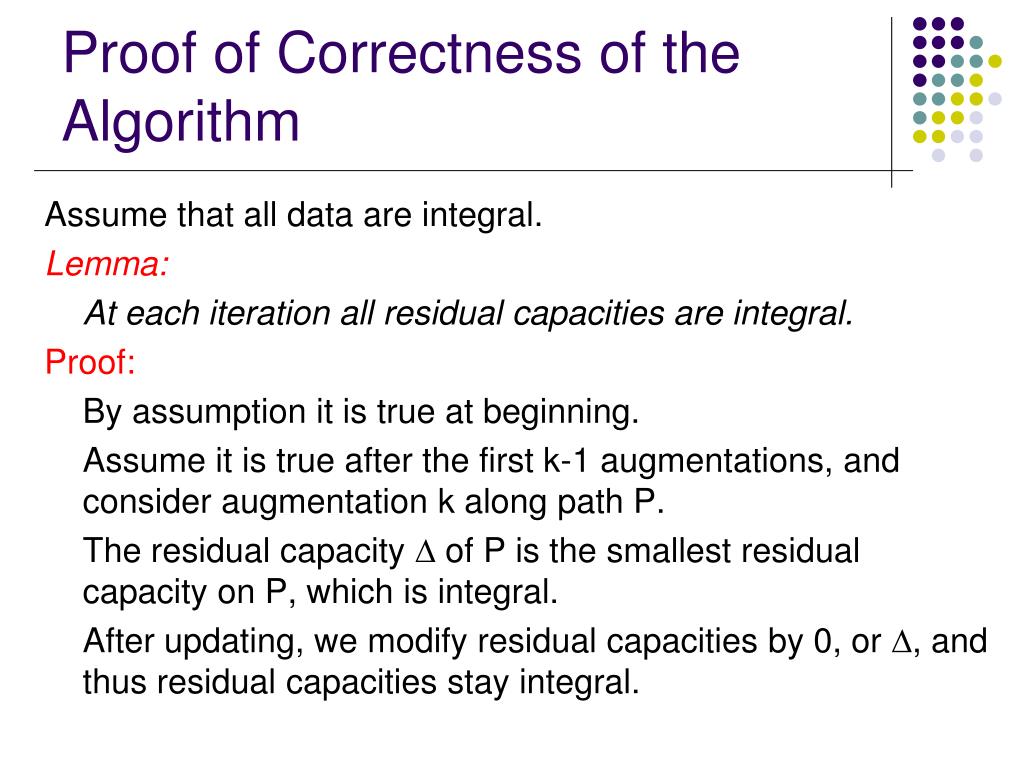 Proof of Correctness of the Algorithm

Assume that all data are integral.

Lemma:

At each iteration all residual capacities are integral.

Proof:

By assumption it is true at beginning.

Assume it is true after the first k-1 augmentations, and consider augmentation k along path P.

The residual capacity $\Delta$ of P is the smallest residual capacity on P, which is integral.

After updating, we modify residual capacities by 0, or $\Delta$, and thus residual capacities stay integral.